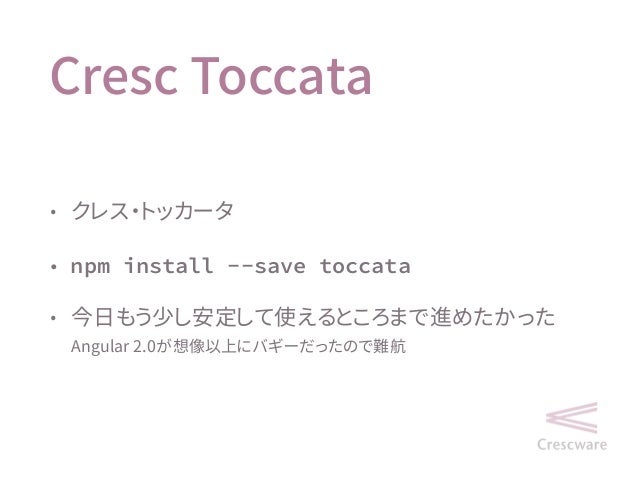 Cresc Toccata

• クレス・トッカータ

• npm install --save toccata

• 今日もう少し安定して使えるところまで進めたかった
Angular 2.0が想像以上にバギーだったので難航

Crescware